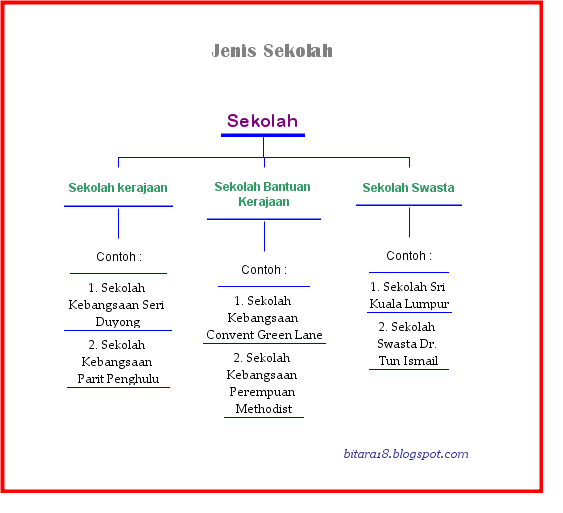 Jenis Sekolah

Sekolah

Sekolah kerajaan

Contoh :

1. Sekolah Kebangsaan Seri Duyong

2. Sekolah Kebangsaan Parit Penghulu

Sekolah Bantuan Kerajaan

Contoh :

1. Sekolah Kebangsaan Convent Green Lane

2. Sekolah Kebangsaan Perempuan Methodist

Sekolah Swasta

Contoh :

1. Sekolah Sri Kuala Lumpur

2. Sekolah Swasta Dr. Tun Ismail

bitara18.blogspot.com